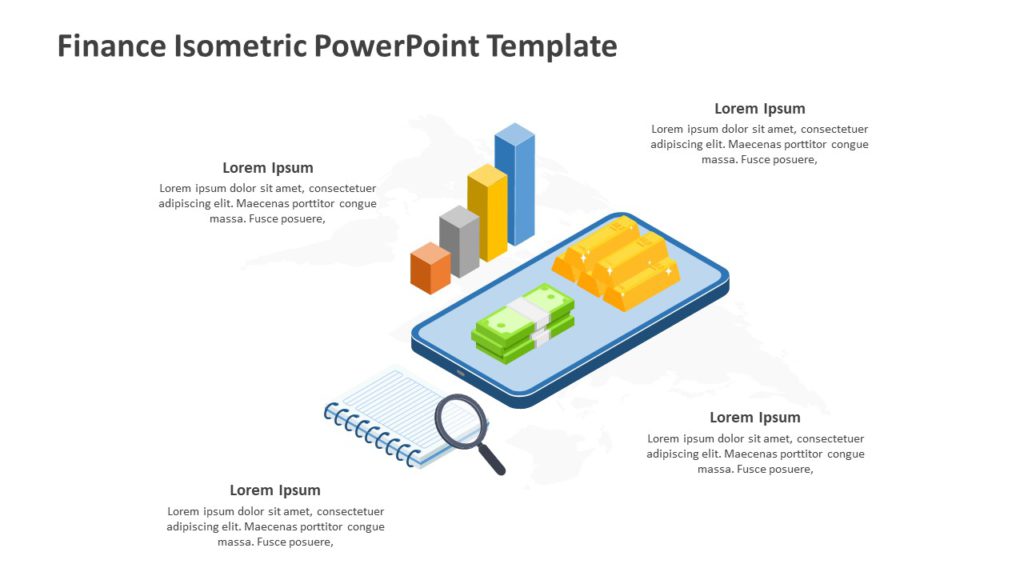 Finance Isometric PowerPoint Template

Lorem Ipsum
Lorem ipsum dolor sit amet, consectetuer adipiscing elit. Maecenas porttitor congue massa. Fusce posuere,

Lorem Ipsum
Lorem ipsum dolor sit amet, consectetuer adipiscing elit. Maecenas porttitor congue massa. Fusce posuere,

Lorem Ipsum
Lorem ipsum dolor sit amet, consectetuer adipiscing elit. Maecenas porttitor congue massa. Fusce posuere,

Lorem Ipsum
Lorem ipsum dolor sit amet, consectetuer adipiscing elit. Maecenas porttitor congue massa. Fusce posuere,